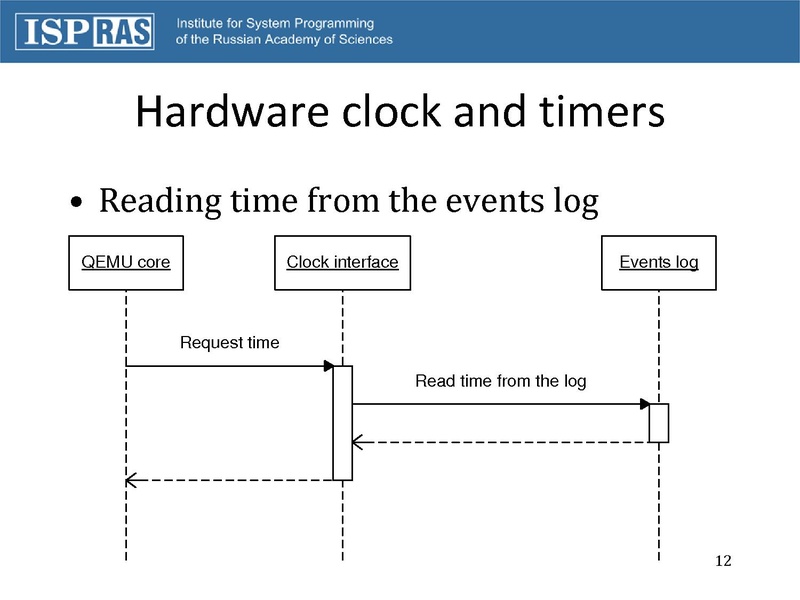 ISP RAS Institute for System Programming of the Russian Academy of Sciences

Hardware clock and timers

• Reading time from the events log

QEMU core

Clock interface

Events log

Request time

Read time from the log

12